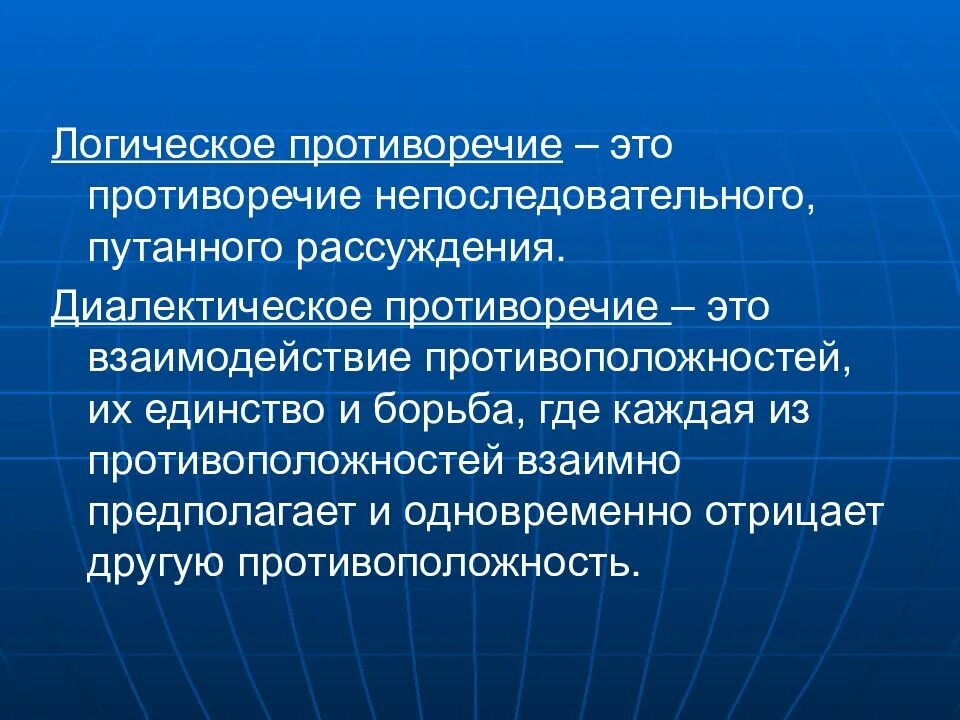 Логическое противоречие – это противоречие непоследовательного, путанного рассуждения.

Диалектическое противоречие – это взаимодействие противоположностей, их единство и борьба, где каждая из противоположностей взаимно предполагает и одновременно отрицает другую противоположность.